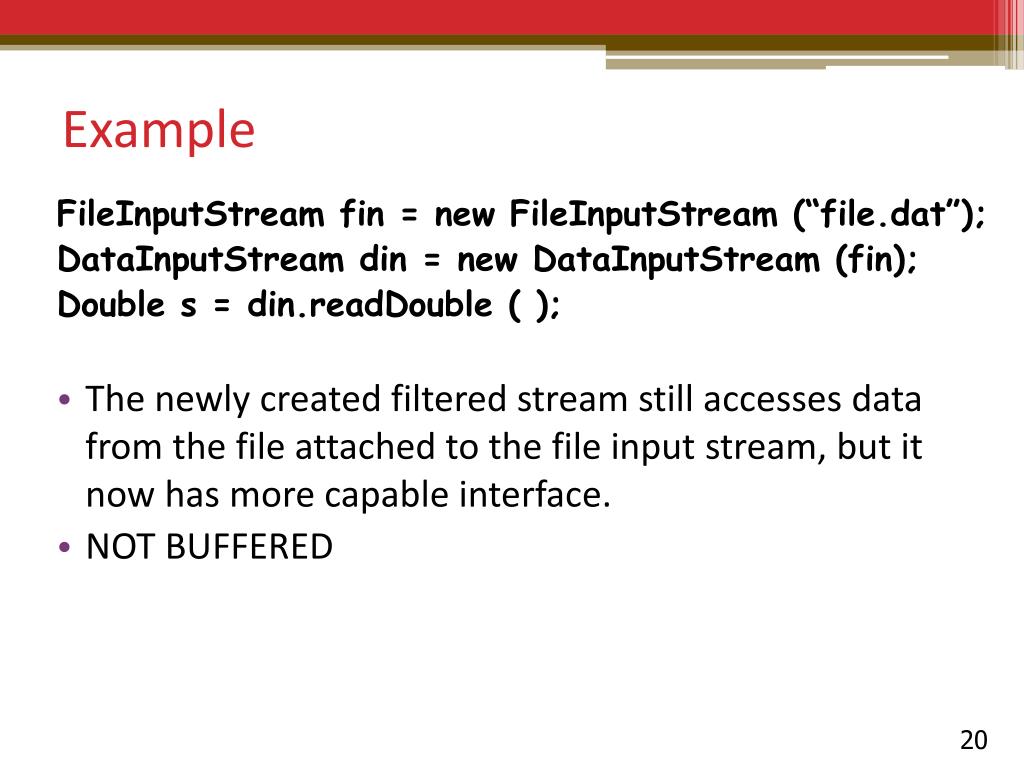 Example

FileInputStream fin = new FileInputStream (“file.dat”);
DataInputStream din = new DataInputStream (fin);
Double s = din.readDouble ( );

• The newly created filtered stream still accesses data from the file attached to the file input stream, but it now has more capable interface.
• NOT BUFFERED

20